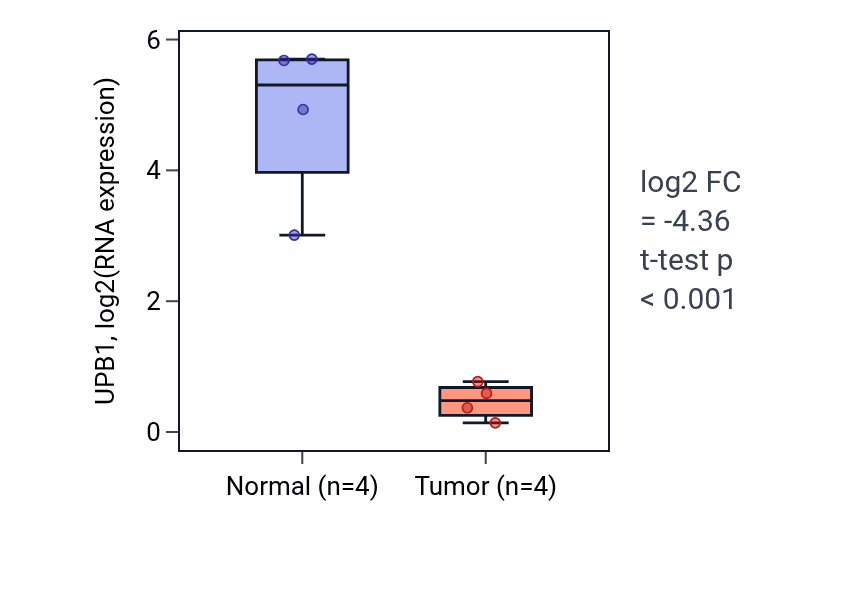 UPB1, log2(RNA expression)

6
4
2
0

Normal (n=4)
Tumor (n=4)

log2 FC
= -4.36
t-test p
< 0.001